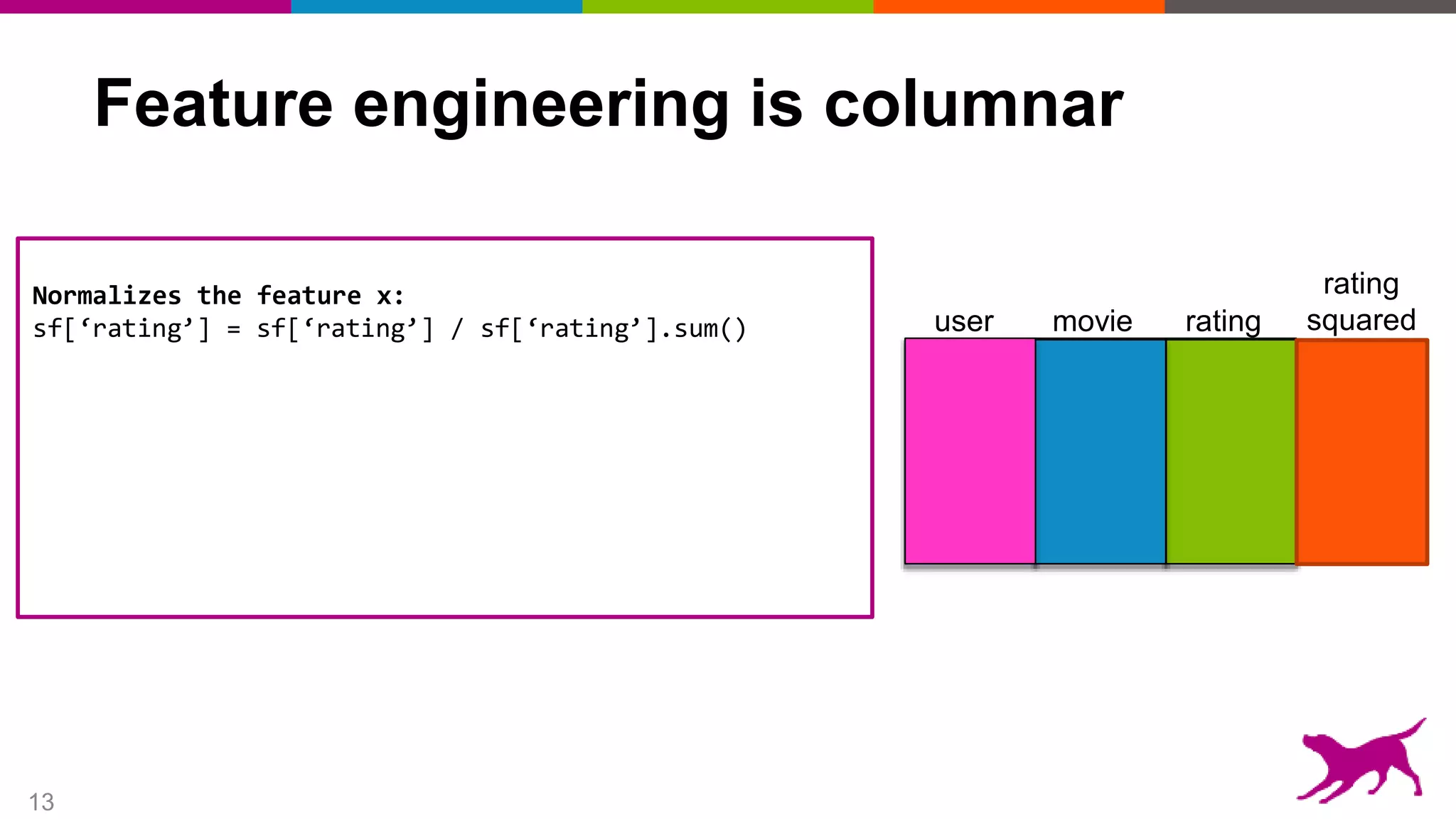 Feature engineering is columnar

Normalizes the feature x:
sf[‘rating’] = sf[‘rating’] / sf[‘rating’].sum()

user
movie
rating
rating squared

13